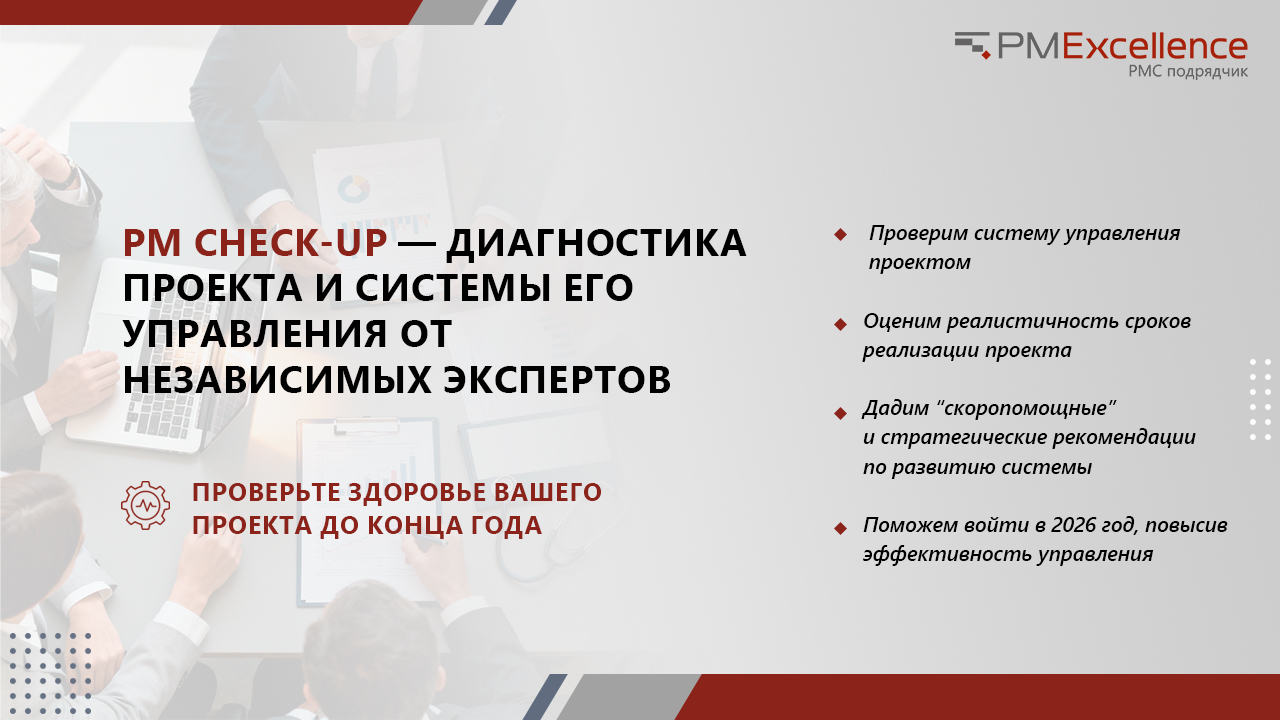 PMExcellence
PMC подрядчик

PM CHECK-UP — ДИАГНОСТИКА ПРОЕКТА И СИСТЕМЫ ЕГО УПРАВЛЕНИЯ ОТ НЕЗАВИСИМЫХ ЭКСПЕРТОВ

ПРОВЕРЬТЕ ЗДОРОВЬЕ ВАШЕГО ПРОЕКТА ДО КОНЦА ГОДА

Проверим систему управления проектом

Оценим реалистичность сроков реализации проекта

Дадим “скоропомощные” и стратегические рекомендации по развитию системы

Поможем войти в 2026 год, повысив эффективность управления